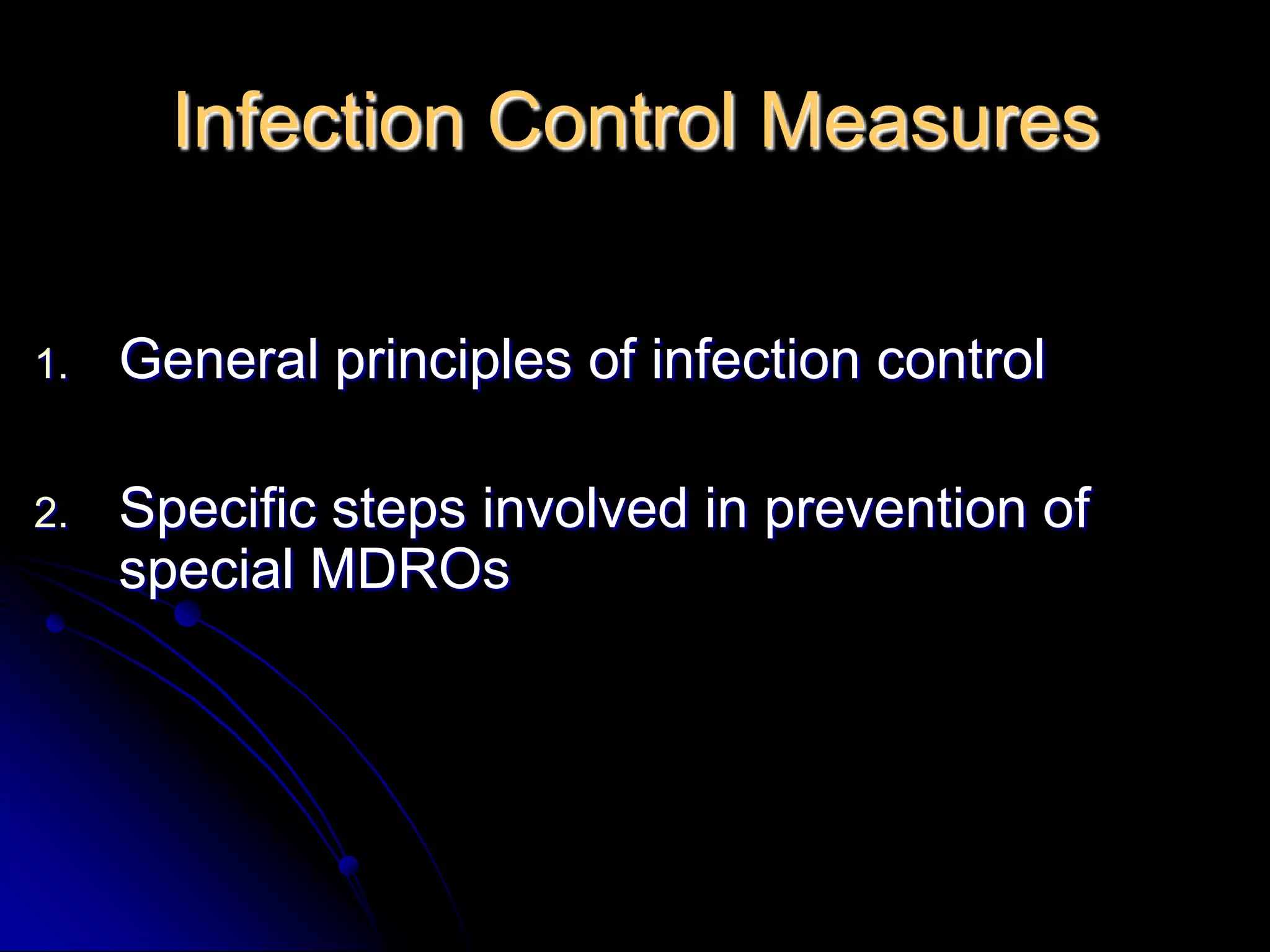 Infection Control Measures

1. General principles of infection control

2. Specific steps involved in prevention of special MDROs